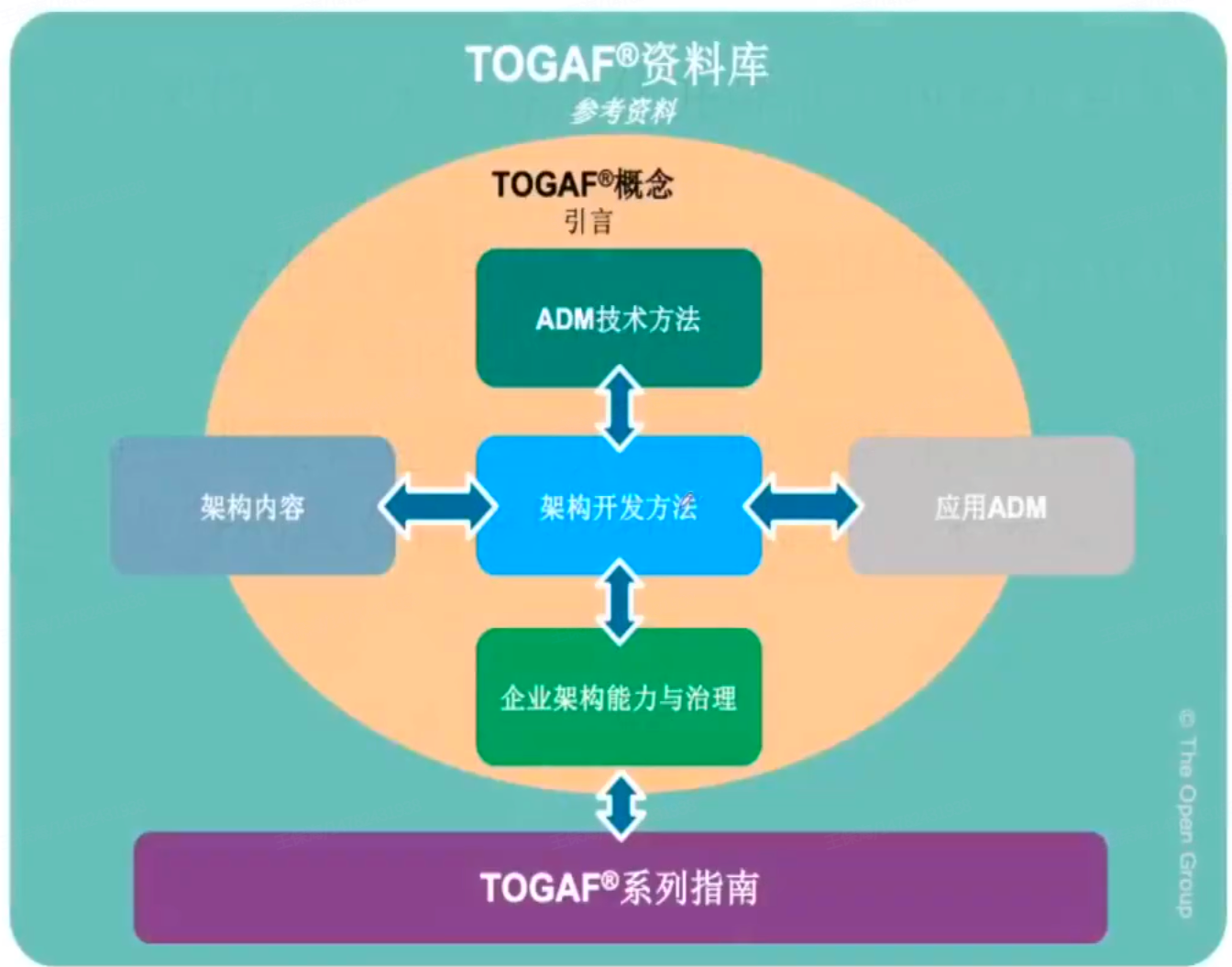 TOGAF®资料库
参考资料

TOGAF®概念
引言

ADM技术方法

架构内容

架构开发方法

应用ADM

企业架构能力与治理

TOGAF®系列指南

© The Open Group